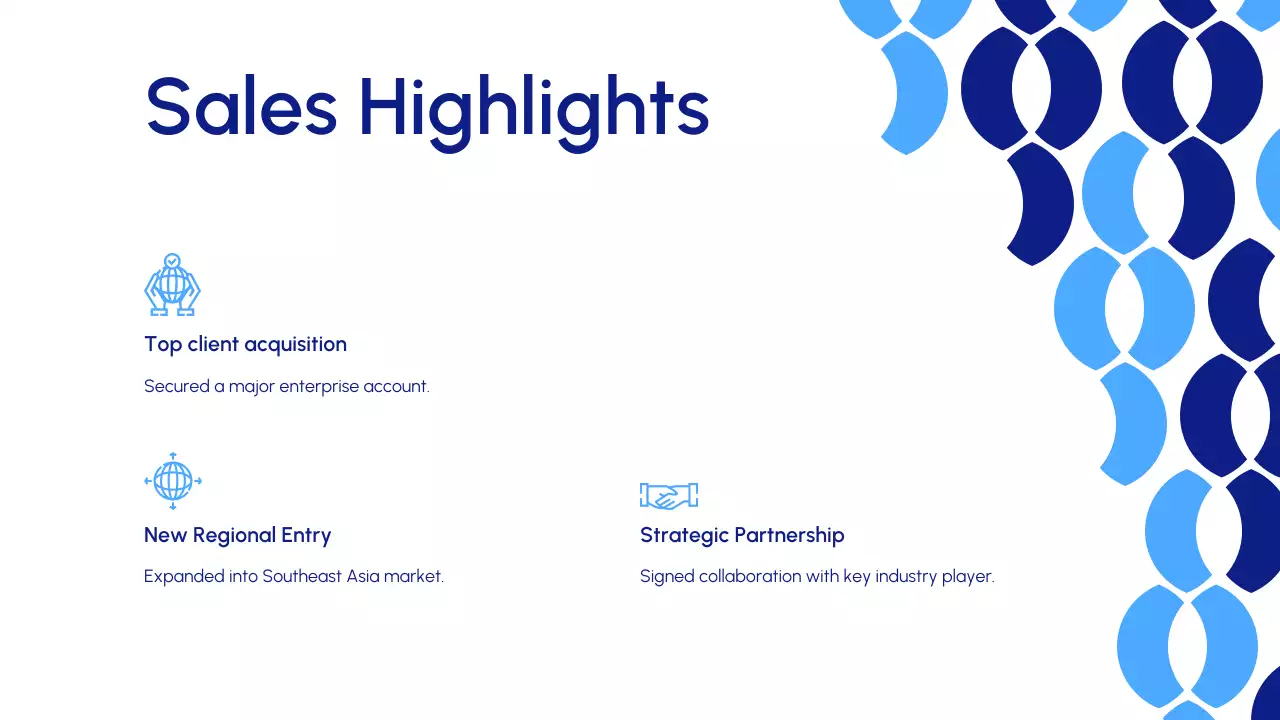 Sales Highlights

Top client acquisition

Secured a major enterprise account.

New Regional Entry

Expanded into Southeast Asia market.

Strategic Partnership

Signed collaboration with key industry player.